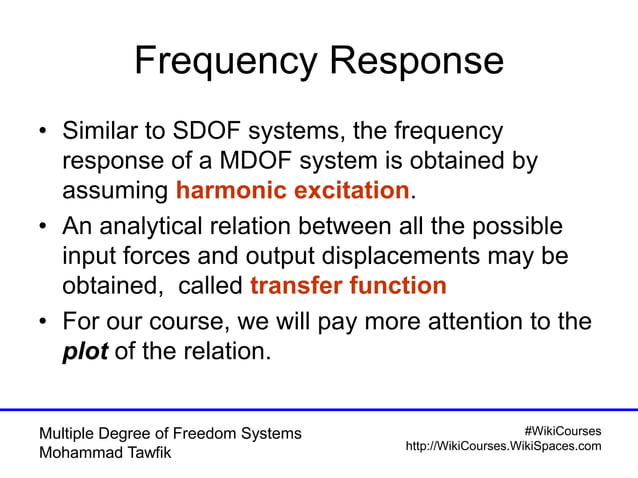 Frequency Response

• Similar to SDOF systems, the frequency response of a MDOF system is obtained by assuming harmonic excitation.

• An analytical relation between all the possible input forces and output displacements may be obtained,  called transfer function

• For our course, we will pay more attention to the plot of the relation.

Multiple Degree of Freedom Systems
Mohammad Tawfik

#WikiCourses
http://WikiCourses.WikiSpaces.com